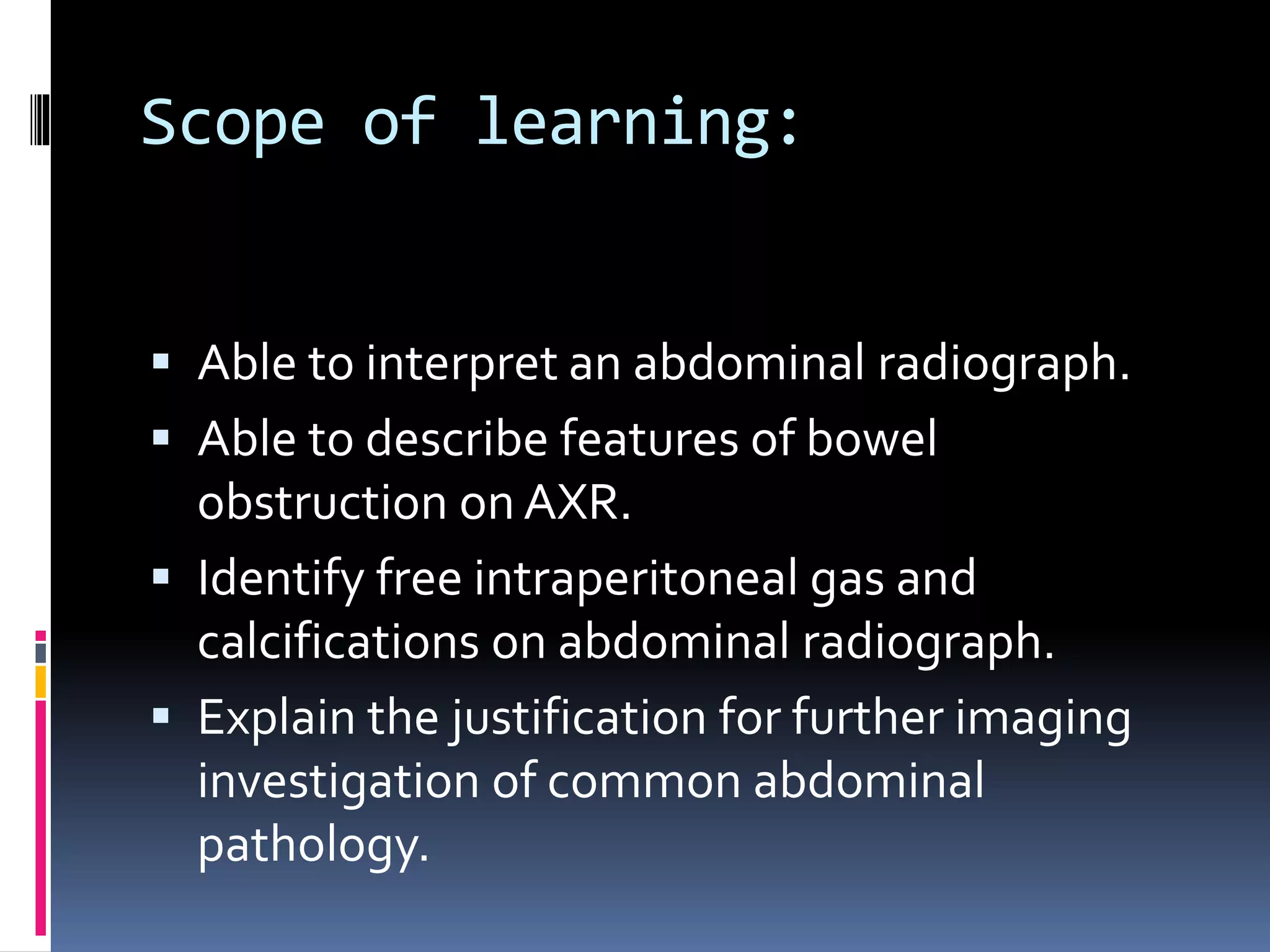 Scope of learning:

▪ Able to interpret an abdominal radiograph.
▪ Able to describe features of bowel obstruction on AXR.
▪ Identify free intraperitoneal gas and calcifications on abdominal radiograph.
▪ Explain the justification for further imaging investigation of common abdominal pathology.